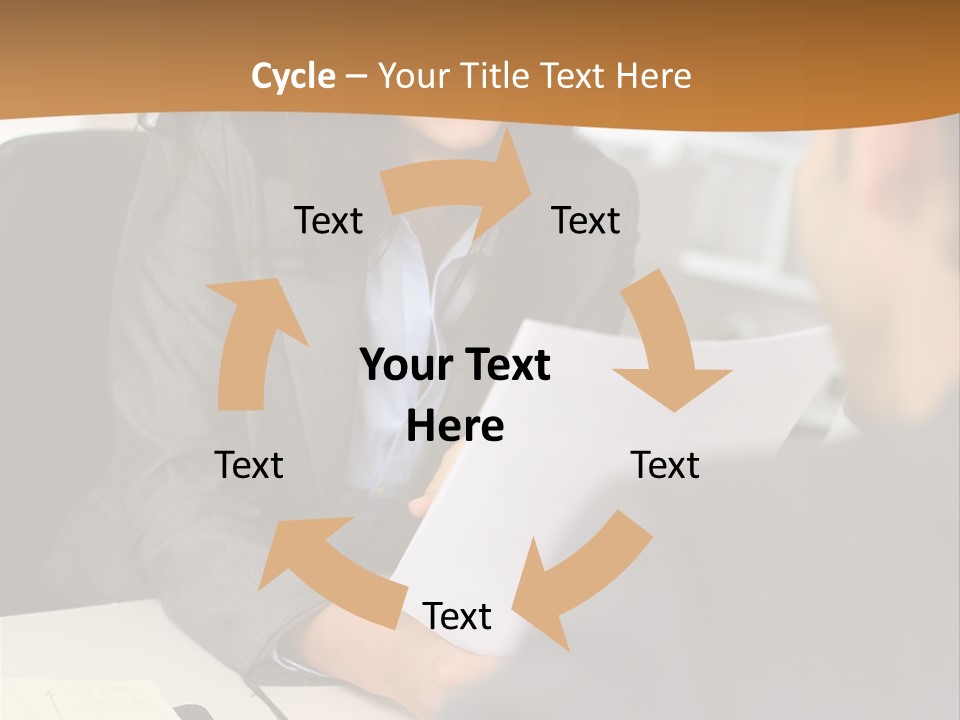 Cycle – Your Title Text Here

Text

Text

Your Text Here

Text

Text

Text